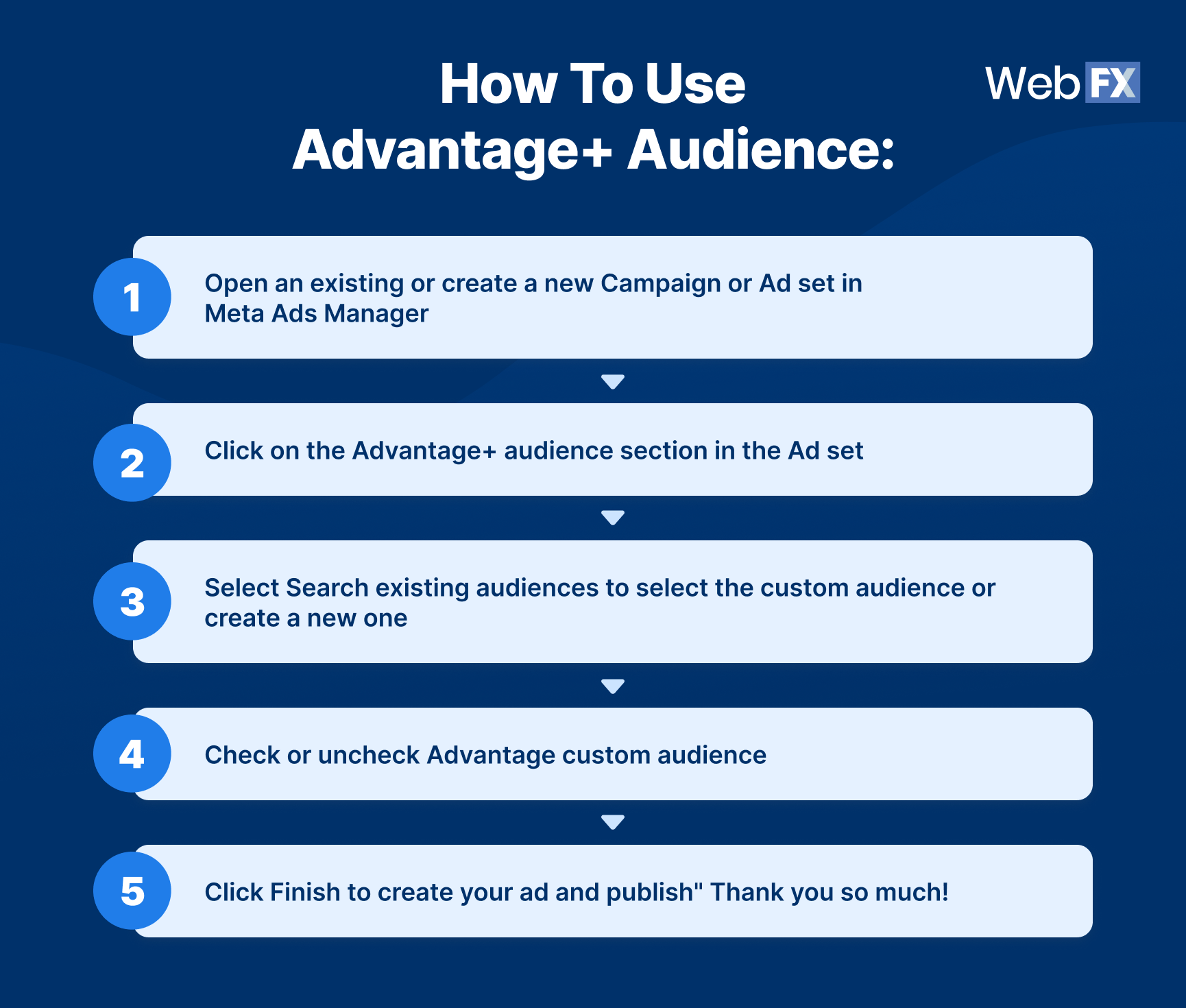 How To Use Advantage+ Audience:

WebFX

1 Open an existing or create a new Campaign or Ad set in Meta Ads Manager

2 Click on the Advantage+ audience section in the Ad set

3 Select Search existing audiences to select the custom audience or create a new one

4 Check or uncheck Advantage custom audience

5 Click Finish to create your ad and publish" Thank you so much!